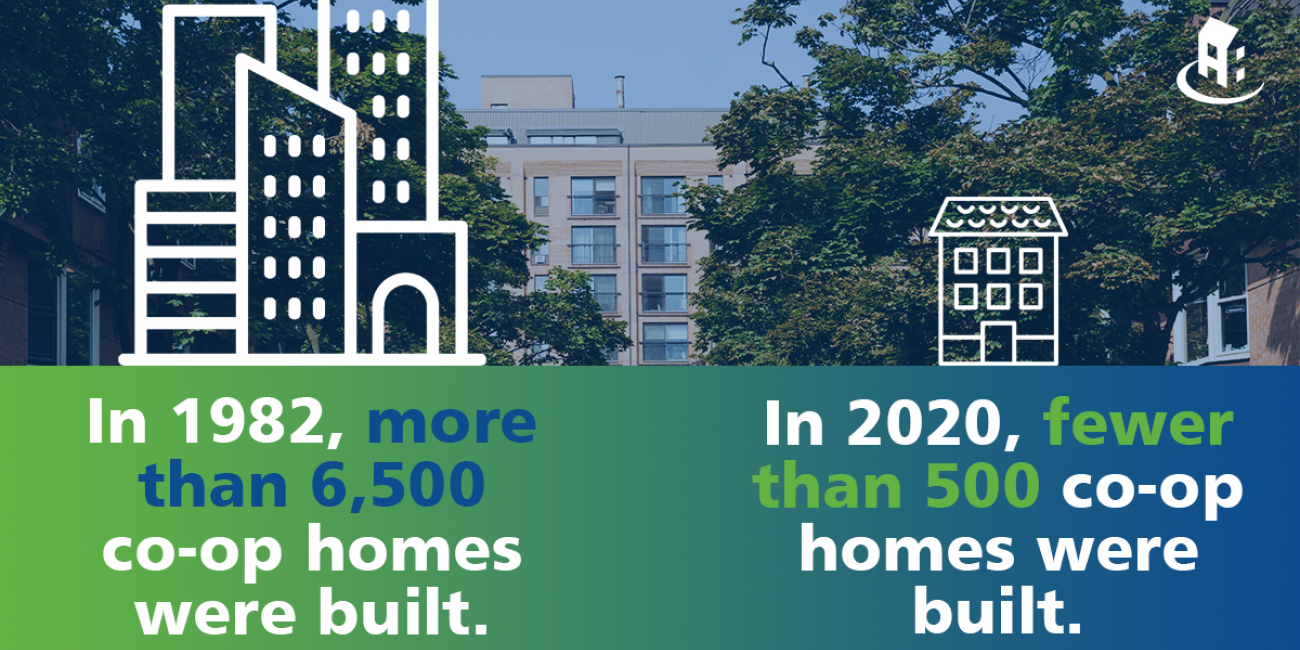 In 1982, more than 6,500 co-op homes were built.

In 2020, fewer than 500 co-op homes were built.